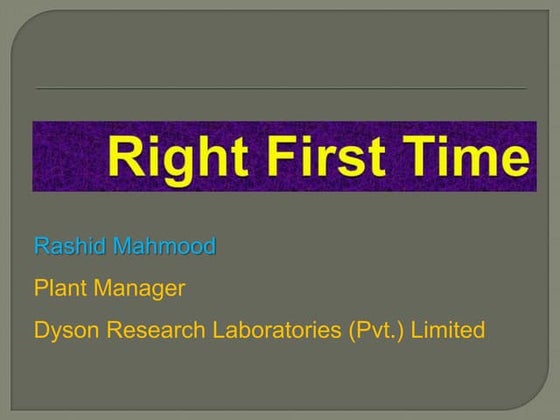 Right First Time

Rashid Mahmood

Plant Manager

Dyson Research Laboratories (Pvt.) Limited